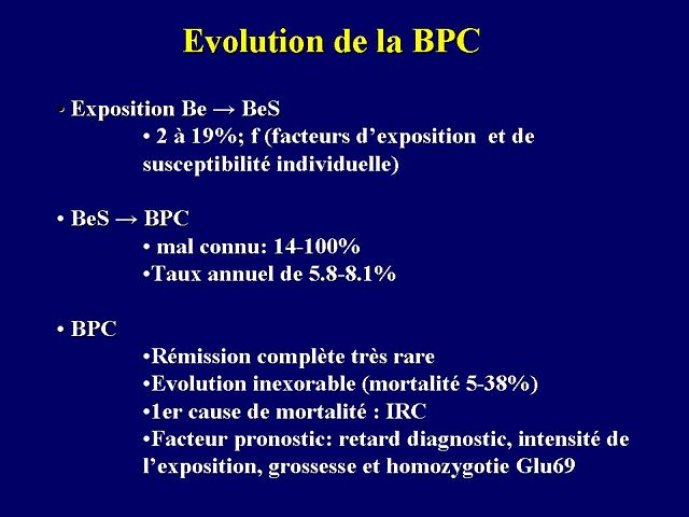 Evolution de la BPC

• Exposition Be → BeS
• 2 à 19%; f (facteurs d'exposition et de susceptibilité individuelle)

• BeS → BPC
• mal connu: 14-100%
•Taux annuel de 5.8-8.1%

• BPC
•Rémission complète très rare
•Evolution inexorable (mortalité 5-38%)
•1er cause de mortalité : IRC
•Facteur pronostic: retard diagnostic, intensité de l'exposition, grossesse et homozygotie Glu69